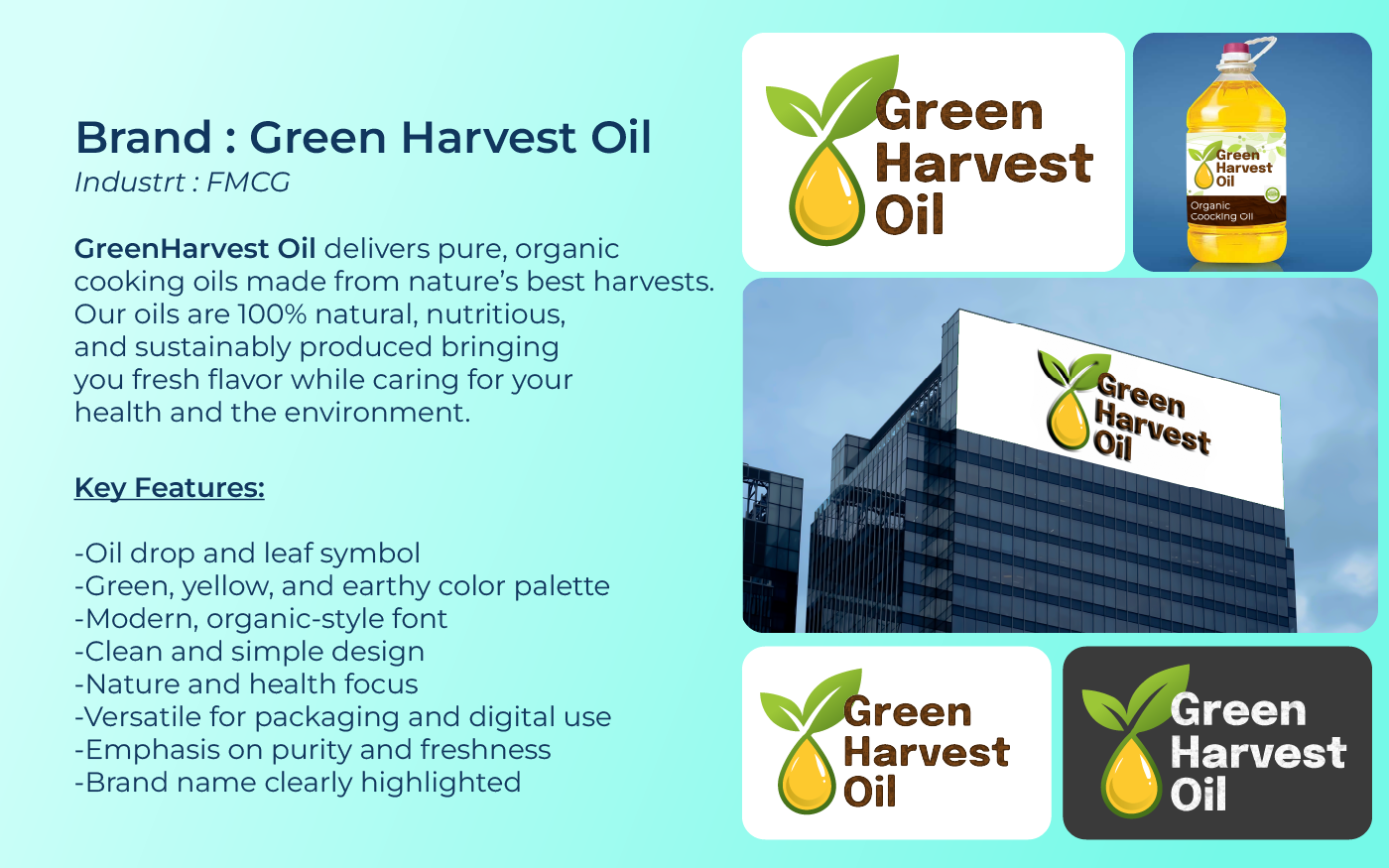 Brand : Green Harvest Oil
Industrt : FMCG

GreenHarvest Oil delivers pure, organic cooking oils made from nature's best harvests. Our oils are 100% natural, nutritious, and sustainably produced bringing you fresh flavor while caring for your health and the environment.

Key Features:

-Oil drop and leaf symbol
-Green, yellow, and earthy color palette
-Modern, organic-style font
-Clean and simple design
-Nature and health focus
-Versatile for packaging and digital use
-Emphasis on purity and freshness
-Brand name clearly highlighted

Green Harvest Oil

Green Harvest Oil
Organic Coocking Oil

Green Harvest Oil

Green Harvest Oil

Green Harvest Oil